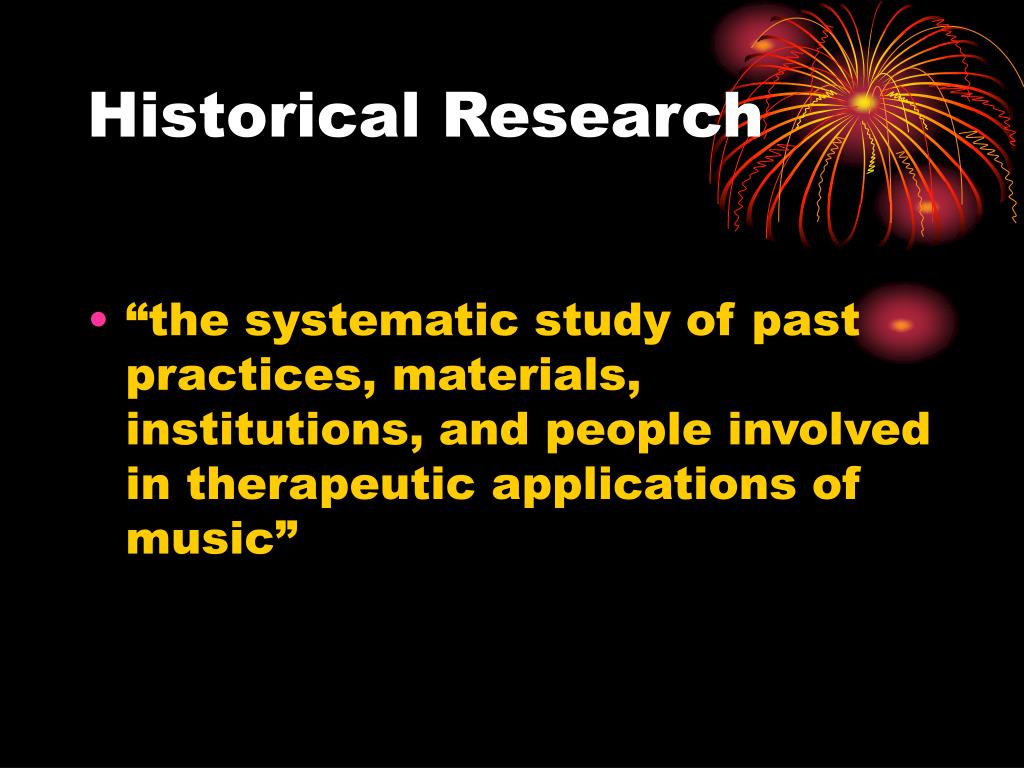 Historical Research

• “the systematic study of past practices, materials, institutions, and people involved in therapeutic applications of music”